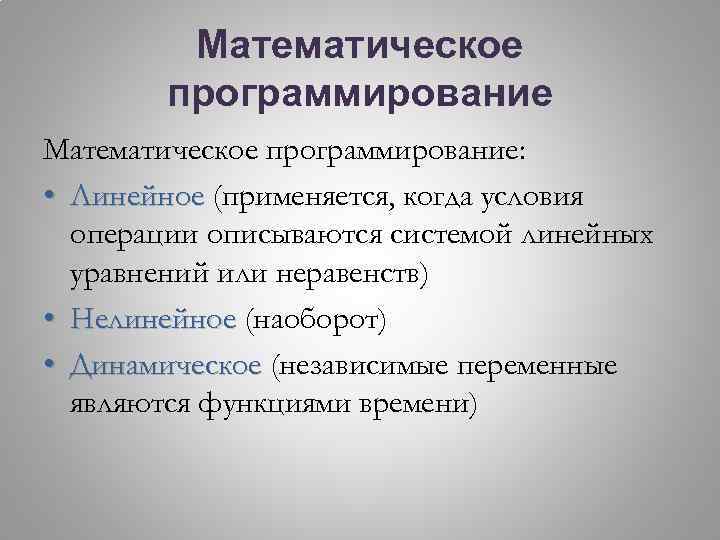 Математическое программирование

Математическое программирование:

• Линейное (применяется, когда условия операции описываются системой линейных уравнений или неравенств)

• Нелинейное (наоборот)

• Динамическое (независимые переменные являются функциями времени)